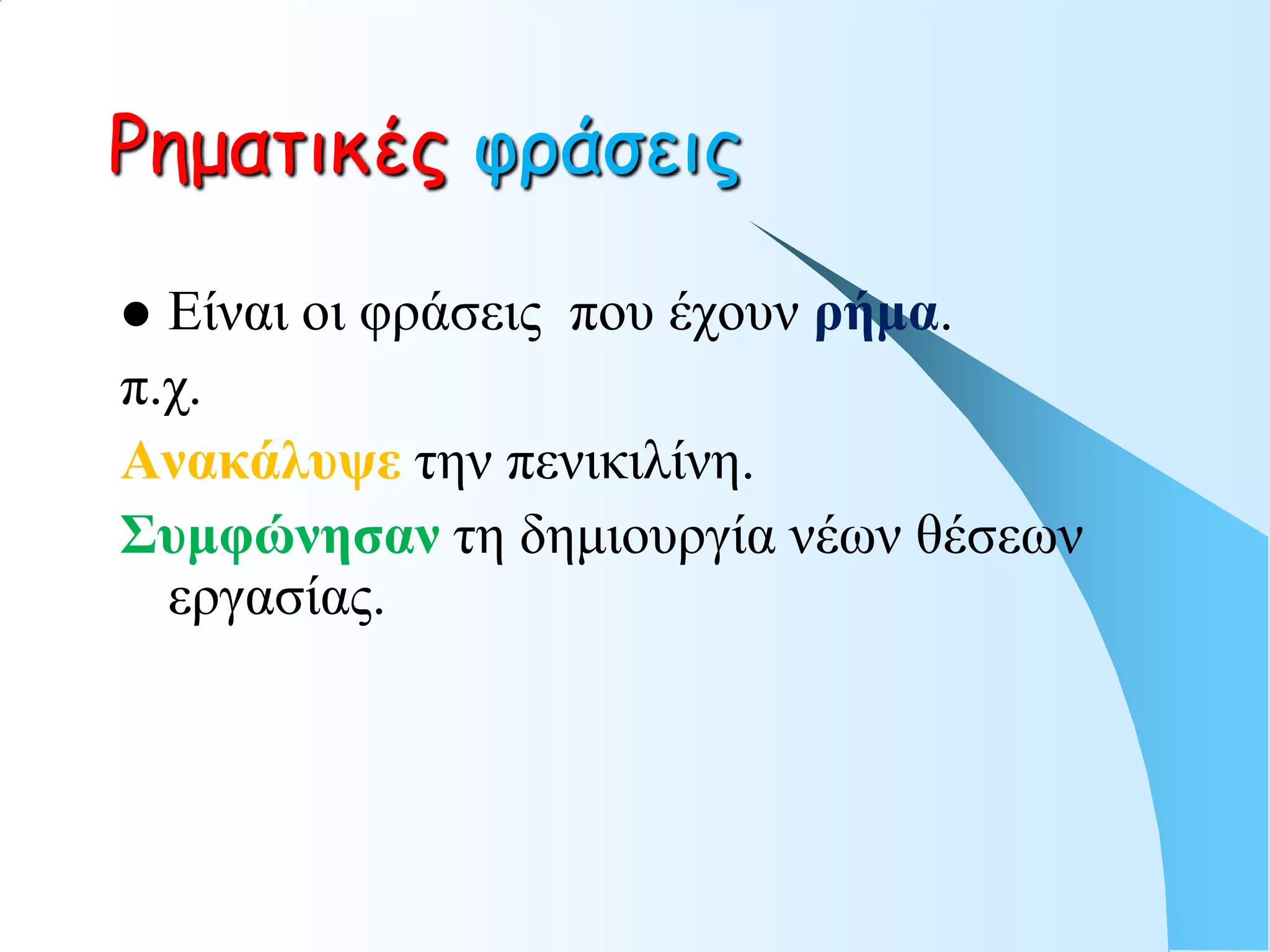 Ρηματικές φράσεις

● Είναι οι φράσεις που έχουν ρήμα.

π.χ.

Ανακάλυψε την πενικιλίνη.

Συμφώνησαν τη δημιουργία νέων θέσεων εργασίας.